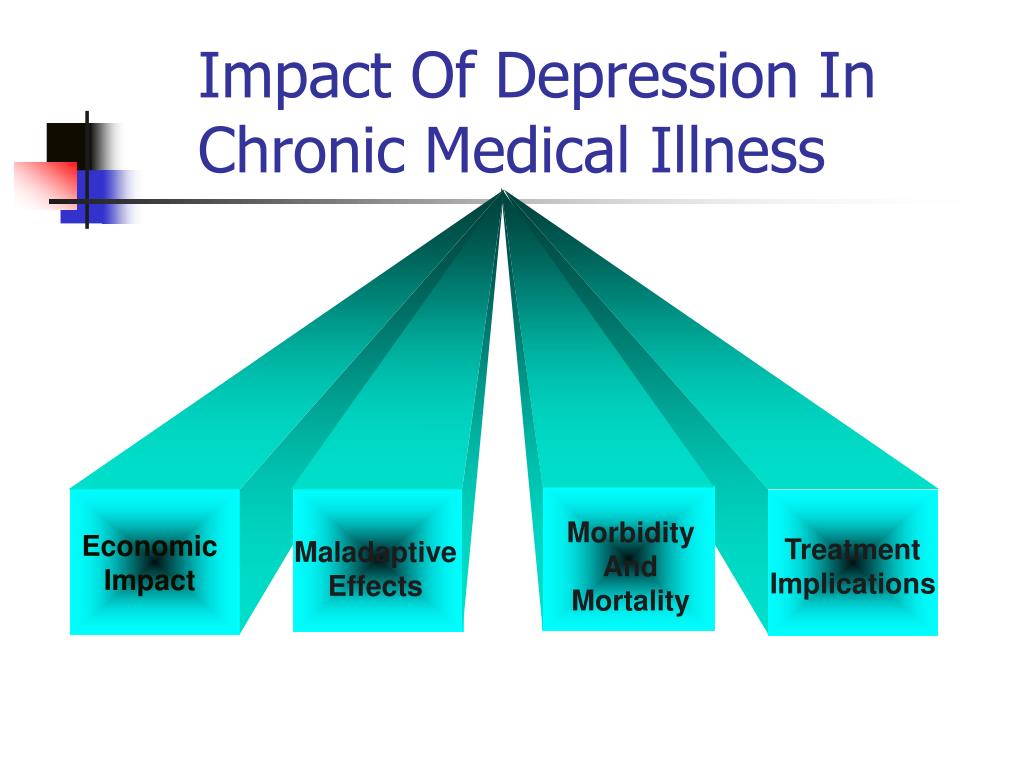 Impact Of Depression In Chronic Medical Illness

Economic Impact

Maladaptive Effects

Morbidity And Mortality

Treatment Implications